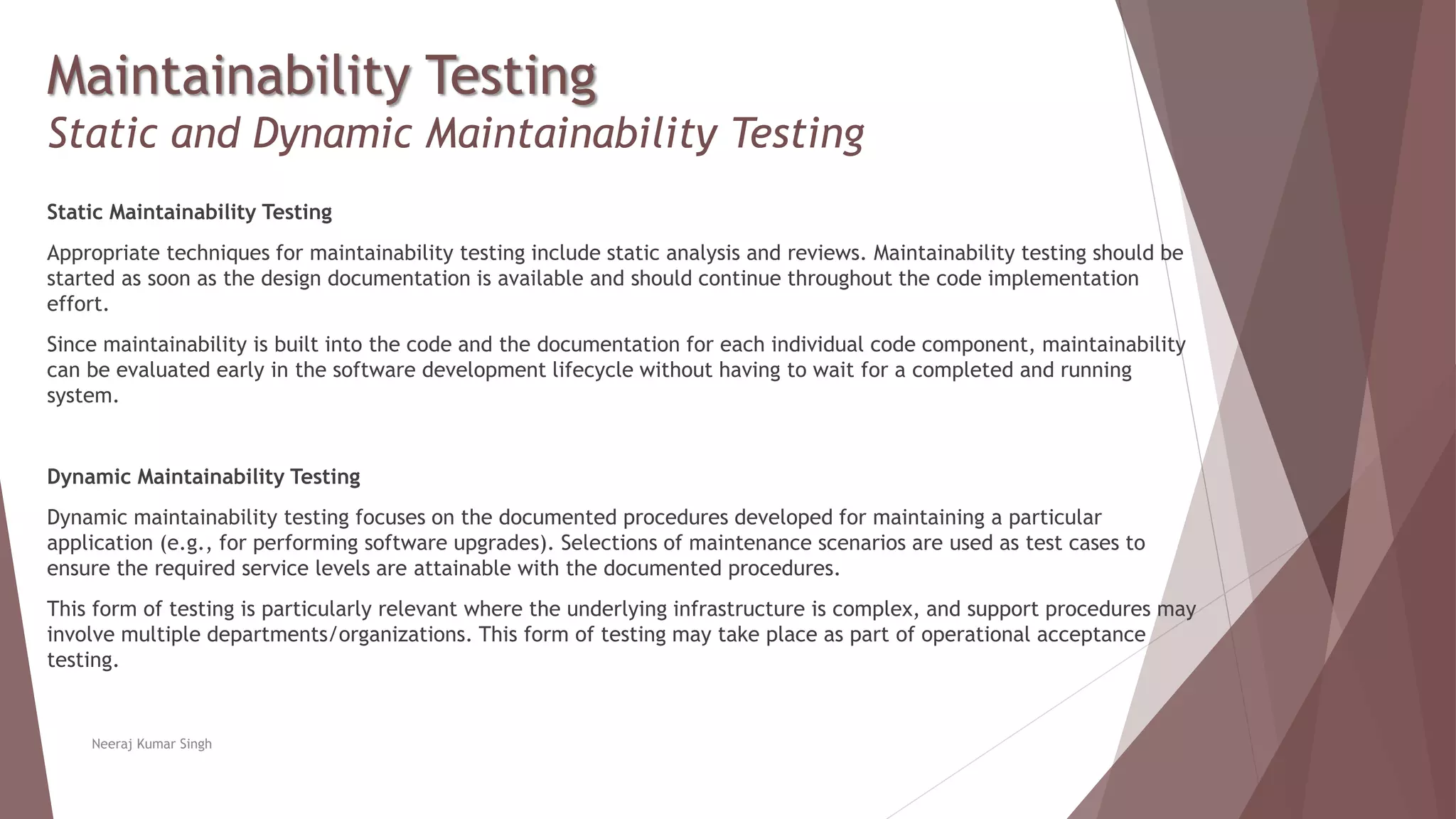 Maintainability Testing
Static and Dynamic Maintainability Testing

Static Maintainability Testing

Appropriate techniques for maintainability testing include static analysis and reviews. Maintainability testing should be started as soon as the design documentation is available and should continue throughout the code implementation effort.

Since maintainability is built into the code and the documentation for each individual code component, maintainability can be evaluated early in the software development lifecycle without having to wait for a completed and running system.

Dynamic Maintainability Testing

Dynamic maintainability testing focuses on the documented procedures developed for maintaining a particular application (e.g., for performing software upgrades). Selections of maintenance scenarios are used as test cases to ensure the required service levels are attainable with the documented procedures.

This form of testing is particularly relevant where the underlying infrastructure is complex, and support procedures may involve multiple departments/organizations. This form of testing may take place as part of operational acceptance testing.

Neeraj Kumar Singh